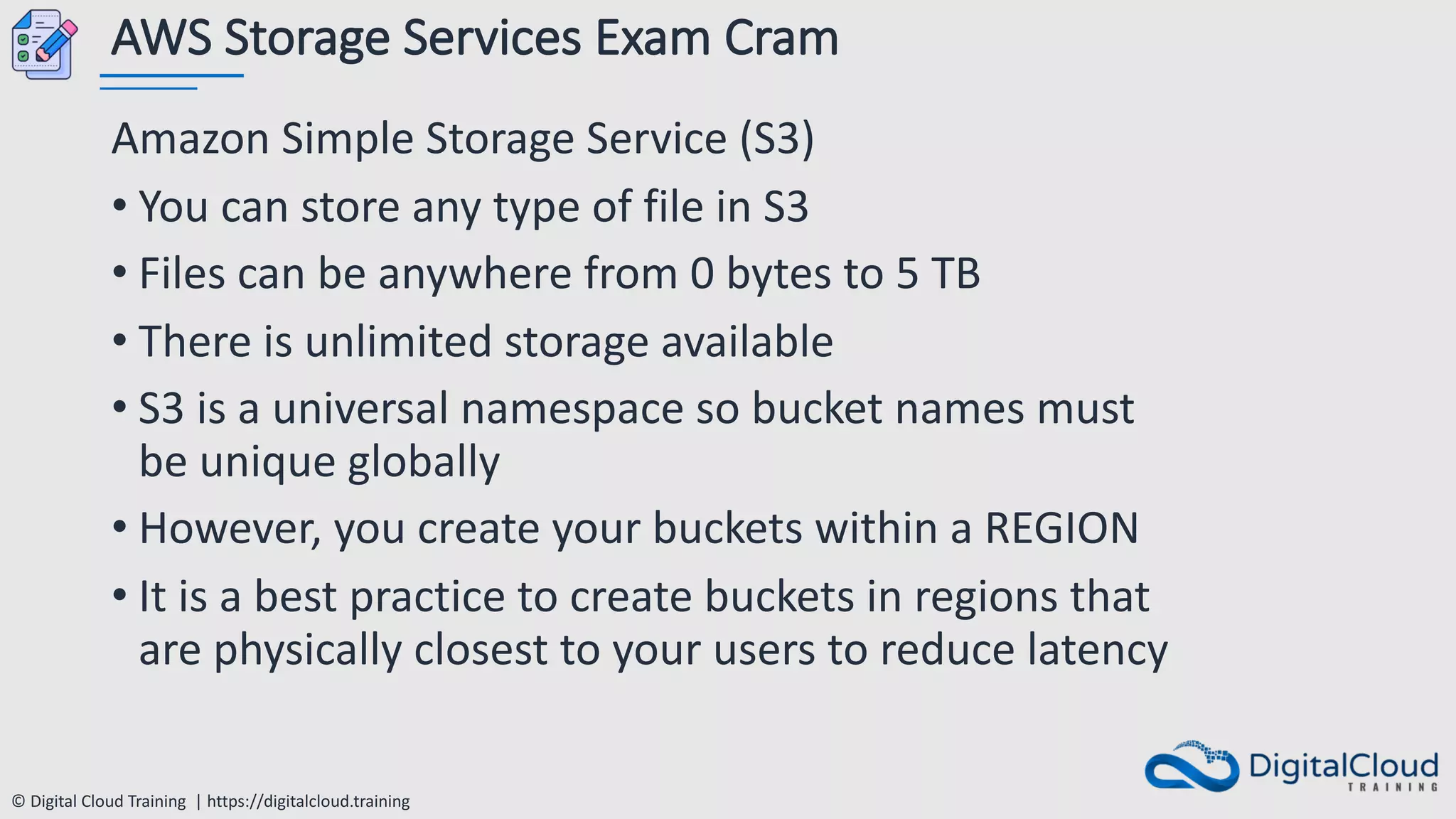 AWS Storage Services Exam Cram

Amazon Simple Storage Service (S3)

• You can store any type of file in S3
• Files can be anywhere from 0 bytes to 5 TB
• There is unlimited storage available
• S3 is a universal namespace so bucket names must be unique globally
• However, you create your buckets within a REGION
• It is a best practice to create buckets in regions that are physically closest to your users to reduce latency

© Digital Cloud Training | https://digitalcloud.training

DigitalCloud TRAINING